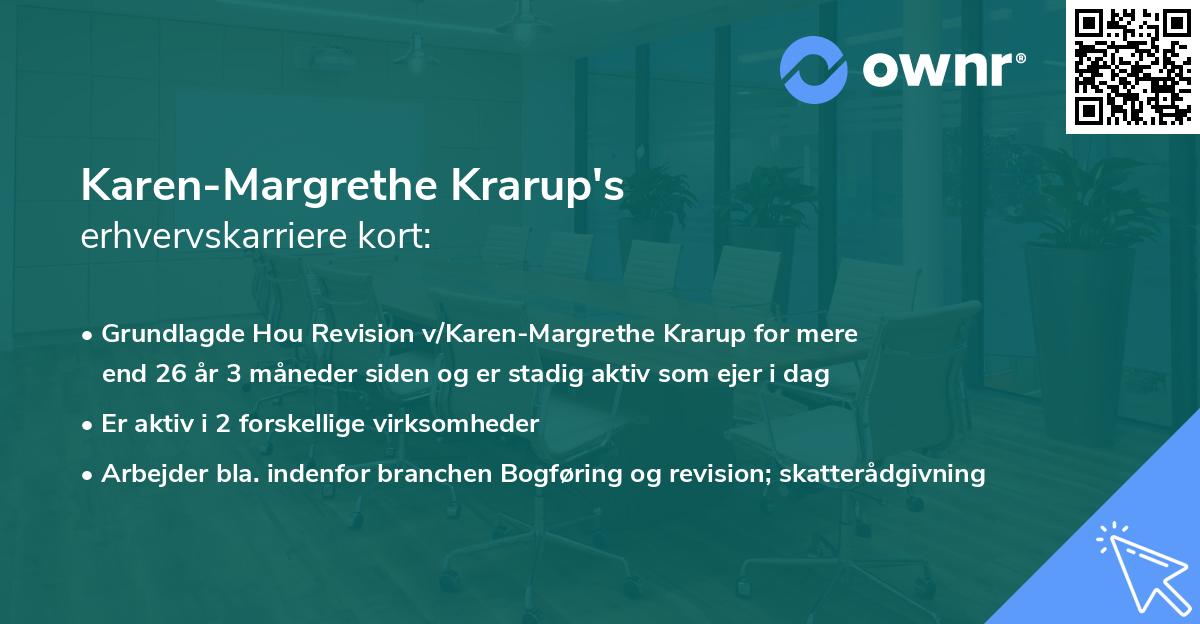 ownr®

Karen-Margrethe Krarup's
erhvervskarriere kort:

• Grundlagde Hou Revision v/Karen-Margrethe Krarup for mere end 26 år 3 måneder siden og er stadig aktiv som ejer i dag
• Er aktiv i 2 forskellige virksomheder
• Arbejder bla. indenfor branchen Bogføring og revision; skatterådgivning